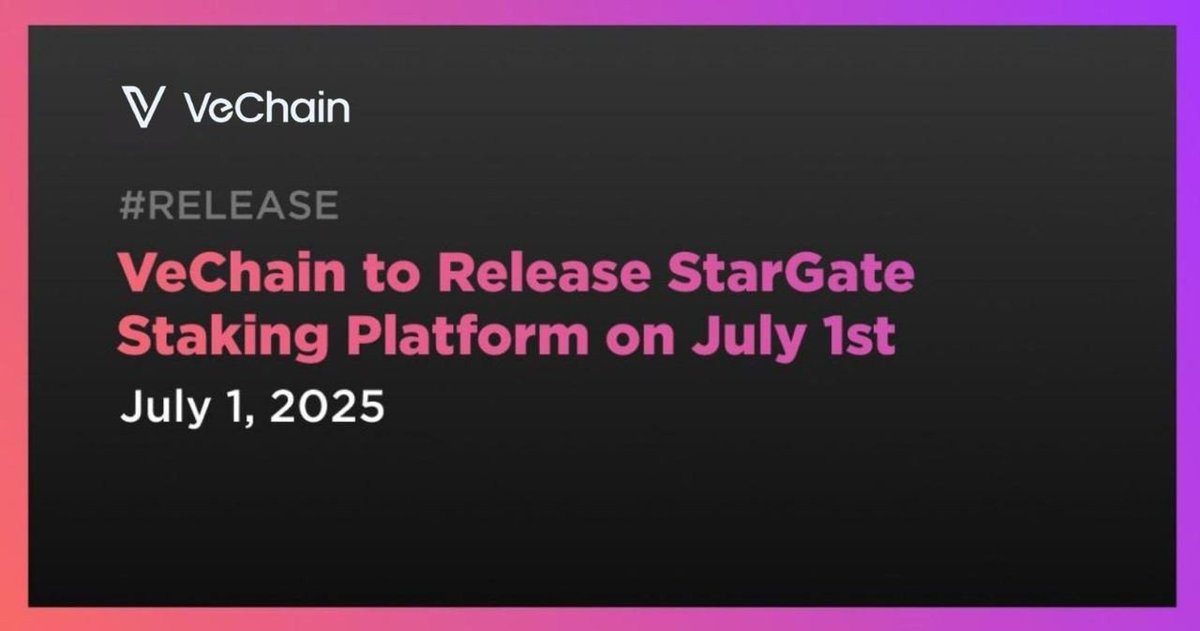 VeChain

#RELEASE

VeChain to Release StarGate Staking Platform on July 1st

July 1, 2025